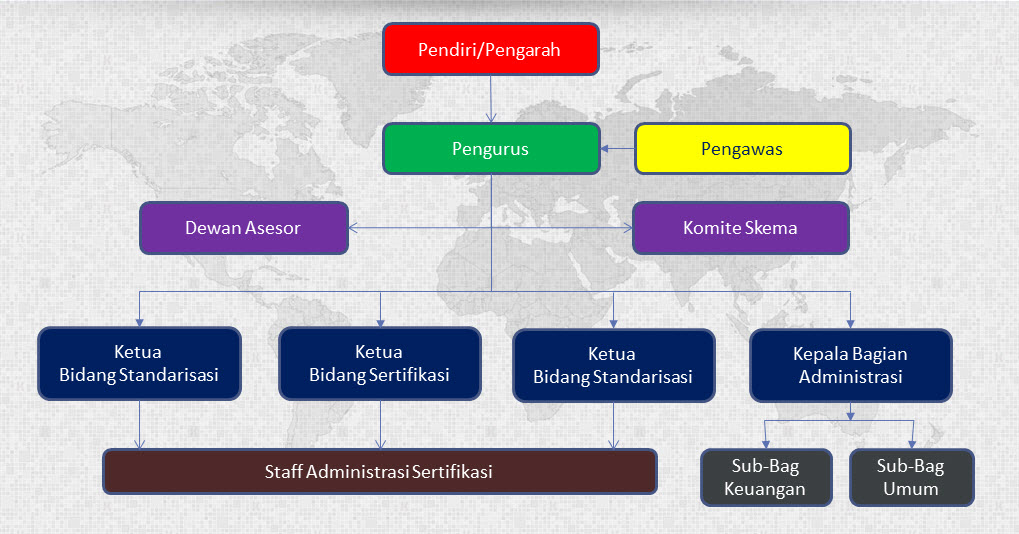 Pendiri/Pengarah

Pengurus

Pengawas

Dewan Asesor

Komite Skema

Ketua Bidang Standarisasi

Ketua Bidang Sertifikasi

Ketua Bidang Standarisasi

Kepala Bagian Administrasi

Staff Administrasi Sertifikasi

Sub-Bag Keuangan

Sub-Bag Umum